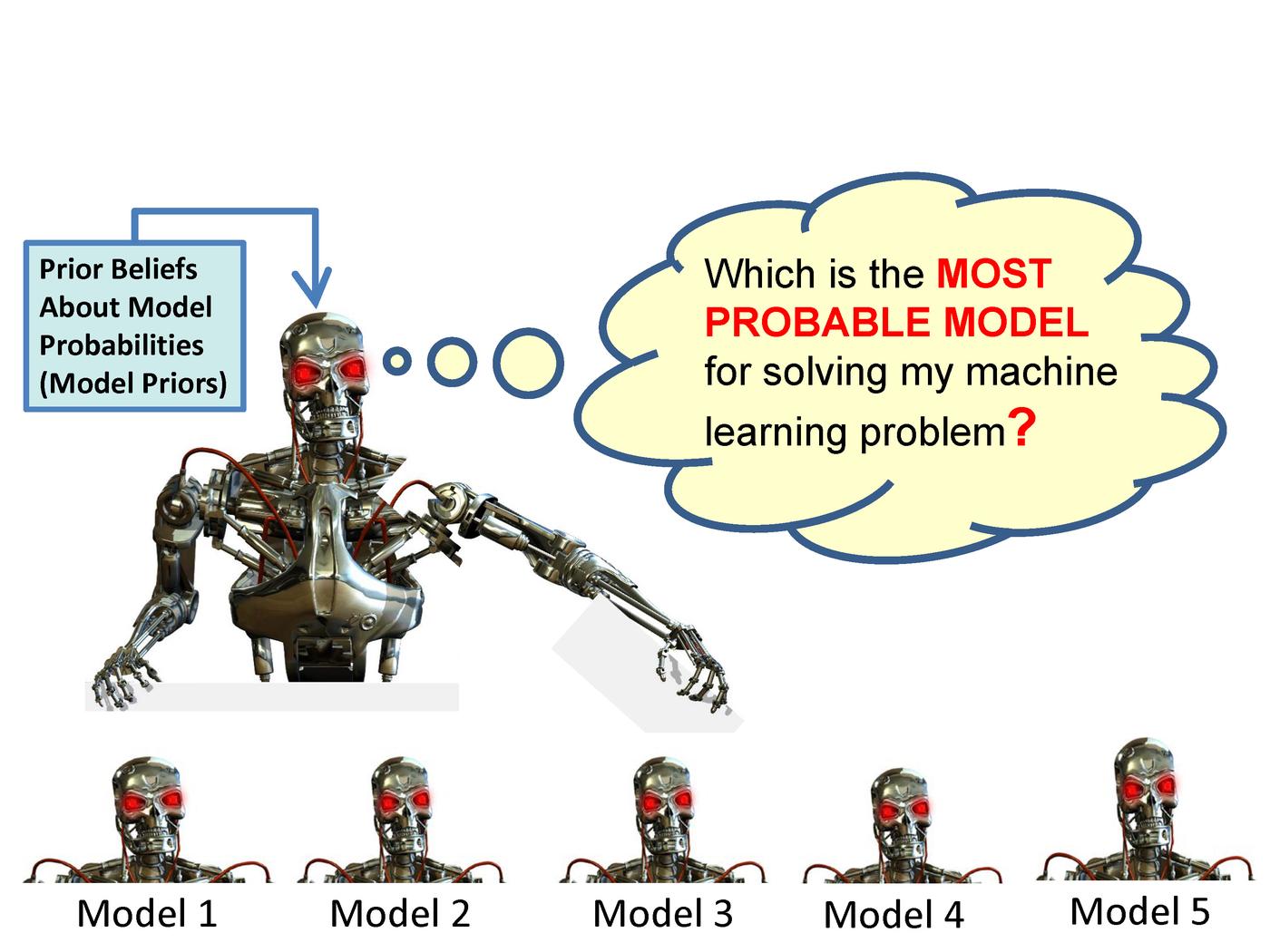 Prior Beliefs About Model Probabilities (Model Priors)

Which is the MOST PROBABLE MODEL for solving my machine learning problem?

Model 1
Model 2
Model 3
Model 4
Model 5